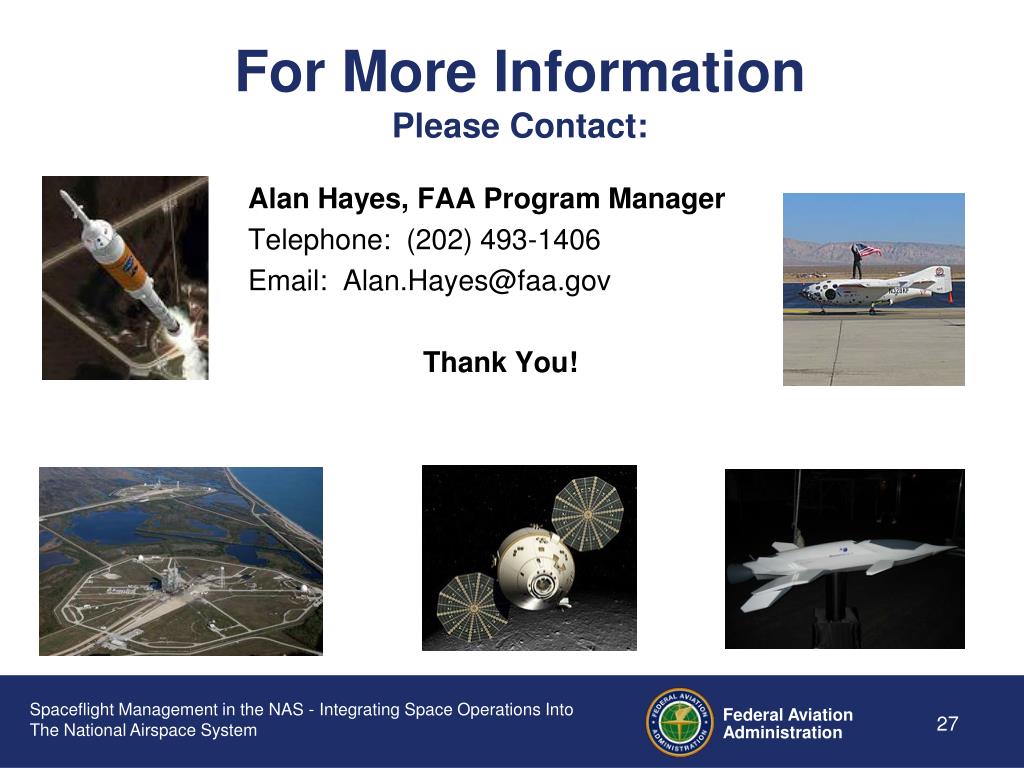 For More Information
Please Contact:

Alan Hayes, FAA Program Manager
Telephone: (202) 493-1406
Email: Alan.Hayes@faa.gov

Thank You!

Spaceflight Management in the NAS - Integrating Space Operations Into The National Airspace System

FEDERAL AVIATION ADMINISTRATION

Federal Aviation Administration

27